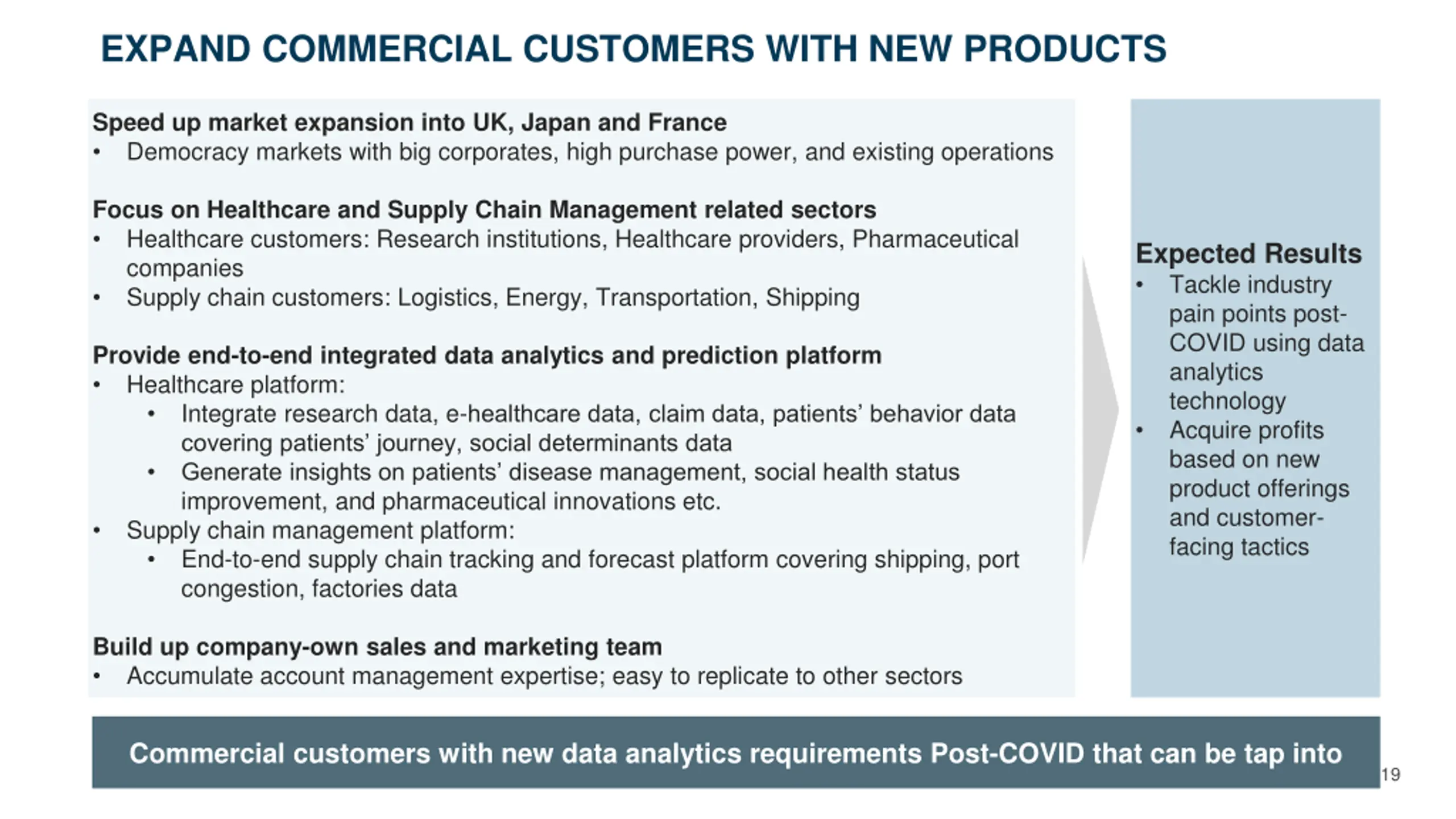 EXPAND COMMERCIAL CUSTOMERS WITH NEW PRODUCTS

Speed up market expansion into UK, Japan and France
• Democracy markets with big corporates, high purchase power, and existing operations

Focus on Healthcare and Supply Chain Management related sectors
• Healthcare customers: Research institutions, Healthcare providers, Pharmaceutical companies
• Supply chain customers: Logistics, Energy, Transportation, Shipping

Provide end-to-end integrated data analytics and prediction platform
• Healthcare platform:
  • Integrate research data, e-healthcare data, claim data, patients' behavior data covering patients' journey, social determinants data
  • Generate insights on patients' disease management, social health status improvement, and pharmaceutical innovations etc.
• Supply chain management platform:
  • End-to-end supply chain tracking and forecast platform covering shipping, port congestion, factories data

Build up company-own sales and marketing team
• Accumulate account management expertise; easy to replicate to other sectors

Expected Results
• Tackle industry pain points post-COVID using data analytics technology
• Acquire profits based on new product offerings and customer-facing tactics

Commercial customers with new data analytics requirements Post-COVID that can be tap into

19